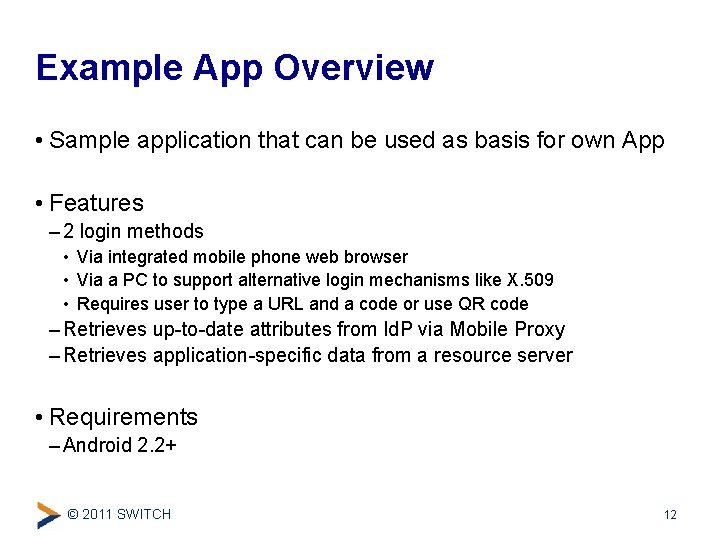 Example App Overview

• Sample application that can be used as basis for own App

• Features
– 2 login methods
• Via integrated mobile phone web browser
• Via a PC to support alternative login mechanisms like X.509
• Requires user to type a URL and a code or use QR code
– Retrieves up-to-date attributes from IdP via Mobile Proxy
– Retrieves application-specific data from a resource server

• Requirements
– Android 2.2+

© 2011 SWITCH

12